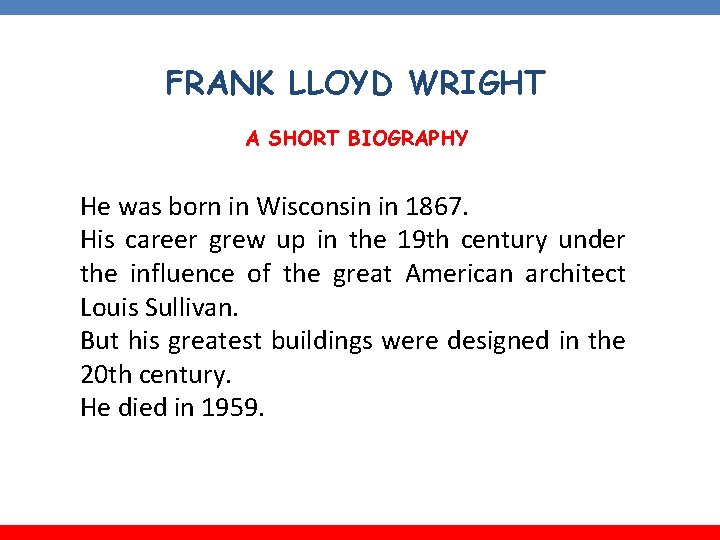 FRANK LLOYD WRIGHT

A SHORT BIOGRAPHY

He was born in Wisconsin in 1867.
His career grew up in the 19th century under the influence of the great American architect Louis Sullivan.
But his greatest buildings were designed in the 20th century.
He died in 1959.